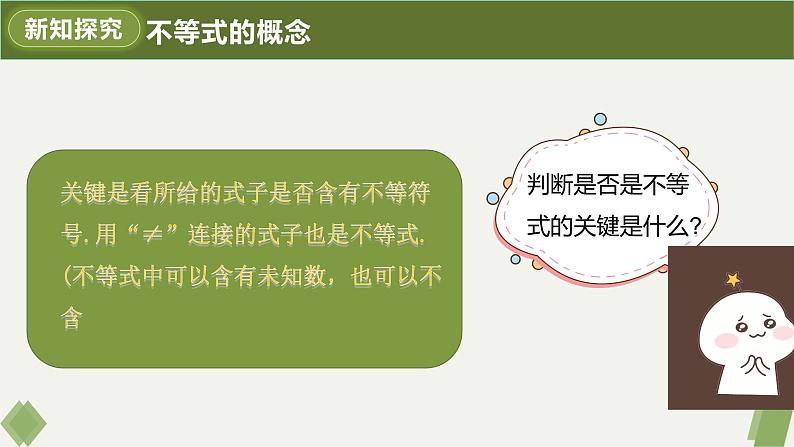 新知探究 不等式的概念

关键是看所给的式子是否含有不等符号. 用“$\neq$”连接的式子也是不等式. (不等式中可以含有未知数，也可以不含

判断是否是不等式的关键是什么?